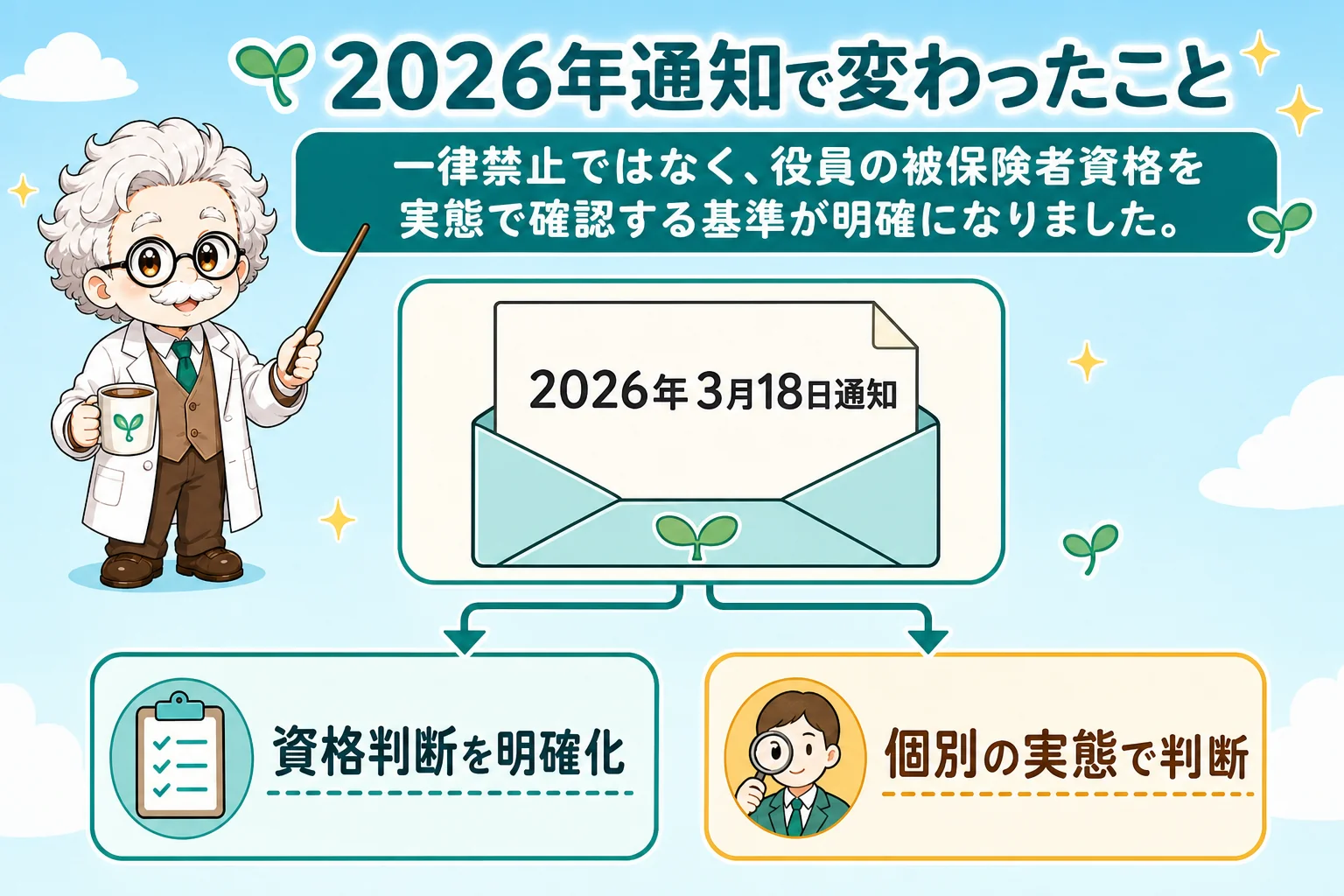 2026年通知で変わったこと

一律禁止ではなく、役員の被保険者資格を実態で確認する基準が明確になりました。

2026年3月18日通知

資格判断を明確化

個別の実態で判断